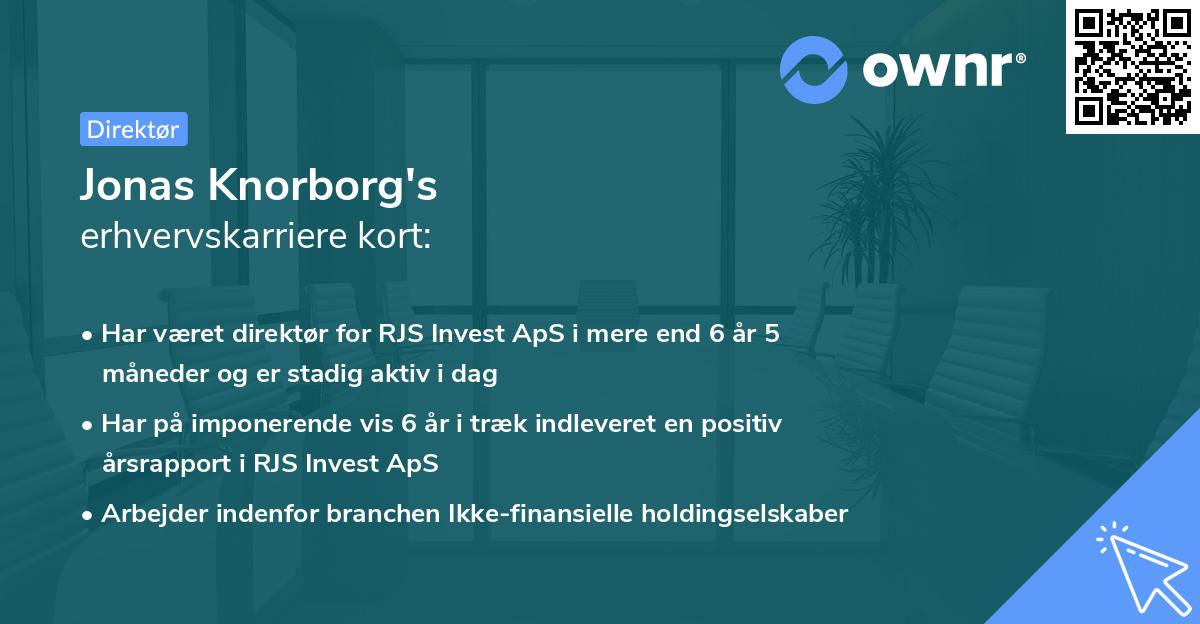 ownr®

Direktør

Jonas Knorborg's
erhvervskarriere kort:

• Har været direktør for RJS Invest ApS i mere end 6 år 5 måneder og er stadig aktiv i dag
• Har på imponerende vis 6 år i træk indleveret en positiv årsrapport i RJS Invest ApS
• Arbejder indenfor branchen Ikke-finansielle holdingselskaber